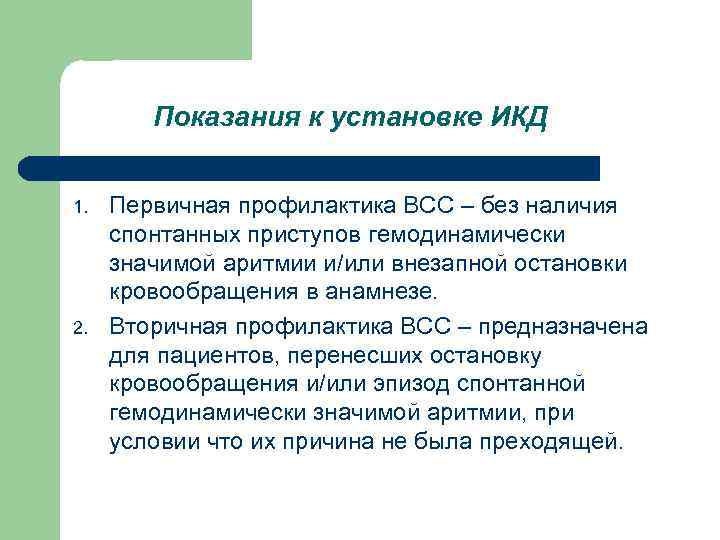 Показания к установке ИКД

1. Первичная профилактика ВСС – без наличия спонтанных приступов гемодинамически значимой аритмии и/или внезапной остановки кровообращения в анамнезе.
2. Вторичная профилактика ВСС – предназначена для пациентов, перенесших остановку кровообращения и/или эпизод спонтанной гемодинамически значимой аритмии, при условии что их причина не была преходящей.